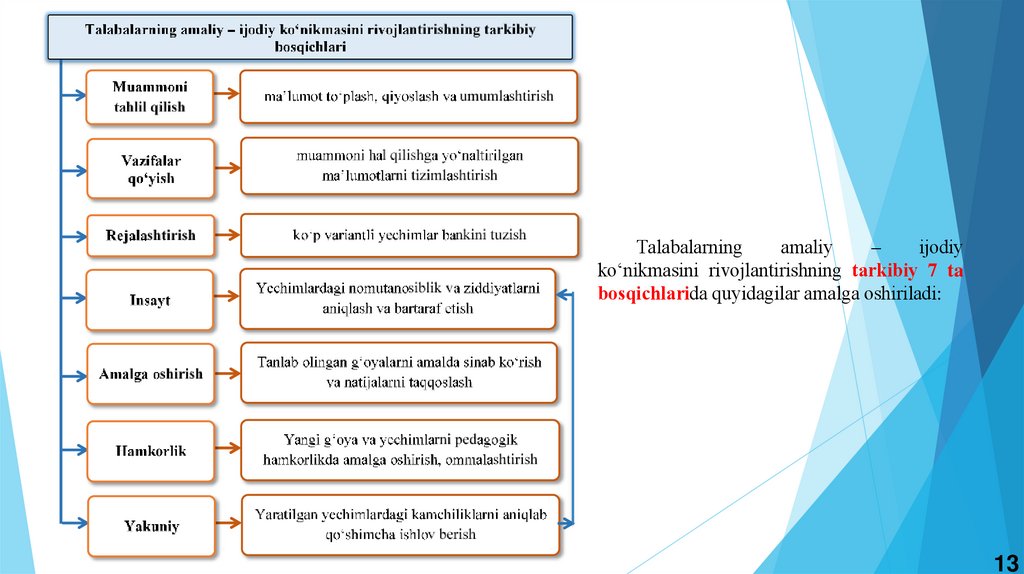 Talabalarning amaliy – ijodiy ko‘nikmasini rivojlantirishning tarkibiy bosqichlari

Muammoni tahlil qilish

ma’lumot to‘plash, qiyoslash va umumlashtirish

Vazifalar qo‘yish

muammoni hal qilishga yo‘naltirilgan ma’lumotlarni tizimlashtirish

Rejalashtirish

ko‘p variantli yechimlar bankini tuzish

Insayt

Yechimlardagi nomutanosiblik va ziddiyatlarni aniqlash va bartaraf etish

Amalga oshirish

Tanlab olingan g‘oyalarni amalda sinab ko‘rish va natijalarni taqqoslash

Hamkorlik

Yangi g‘oya va yechimlarni pedagogik hamkorlikda amalga oshirish, ommalashtirish

Yakuniy

Yaratilgan yechimlardagi kamchiliklarni aniqlab qo‘shimcha ishlov berish

Talabalarning amaliy – ijodiy ko‘nikmasini rivojlantirishning tarkibiy 7 ta bosqichlarida quyidagilar amalga oshiriladi:

13